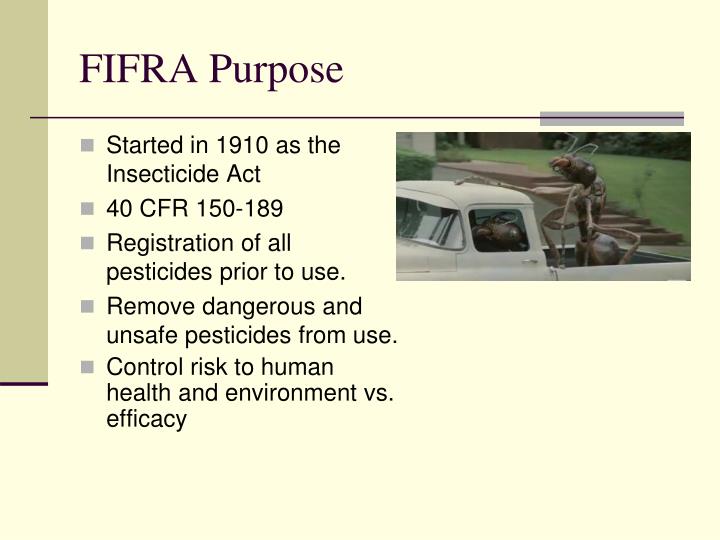 FIFRA Purpose

Started in 1910 as the Insecticide Act

40 CFR 150-189

Registration of all pesticides prior to use.

Remove dangerous and unsafe pesticides from use.

Control risk to human health and environment vs. efficacy